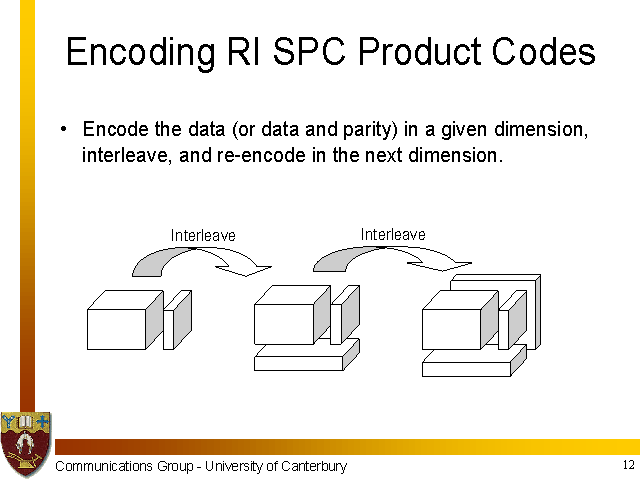 Encoding RI SPC Product Codes

• Encode the data (or data and parity) in a given dimension, interleave, and re-encode in the next dimension.

Interleave

Interleave

Communications Group - University of Canterbury

12